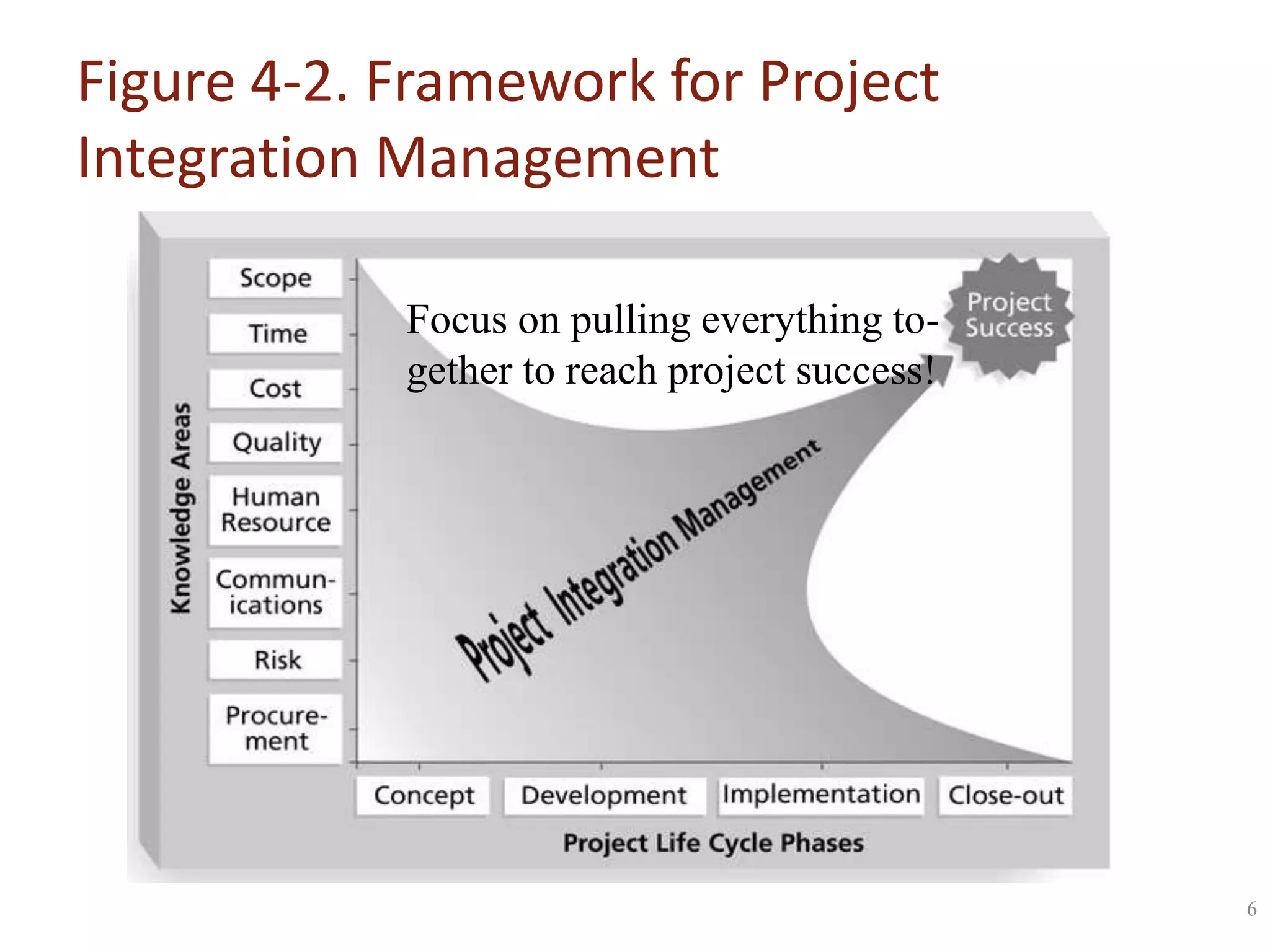 Figure 4-2. Framework for Project Integration Management

Knowledge Areas

Scope

Time

Cost

Quality

Human Resource

Communications

Risk

Procurement

Focus on pulling everything together to reach project success!

Project Success

Project Integration Management

Concept

Development

Implementation

Close-out

Project Life Cycle Phases

6